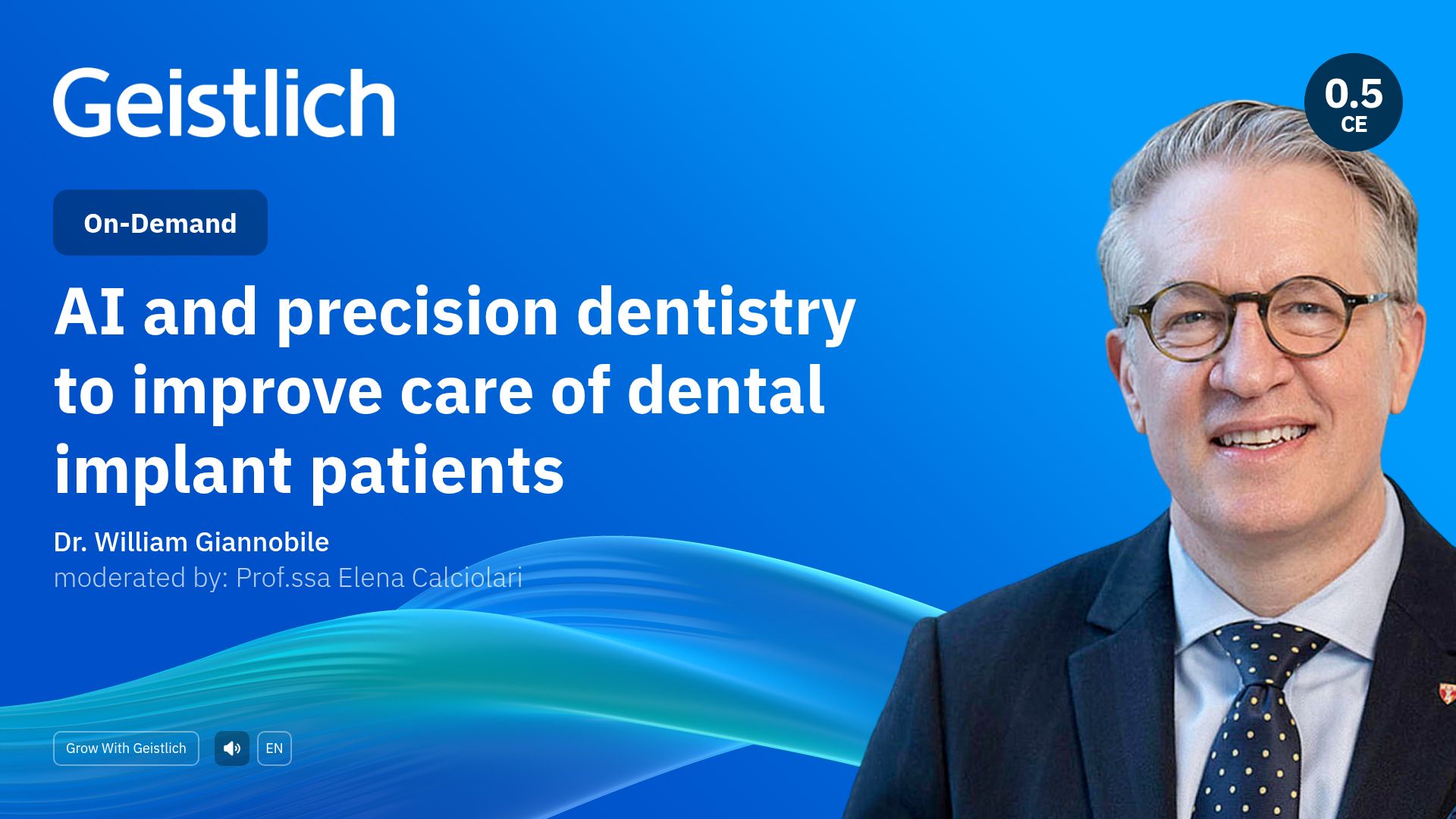 Geistlich

0.5
CE

On-Demand

AI and precision dentistry to improve care of dental implant patients

Dr. William Giannobile
moderated by: Prof.ssa Elena Calciolari

Grow With Geistlich

EN